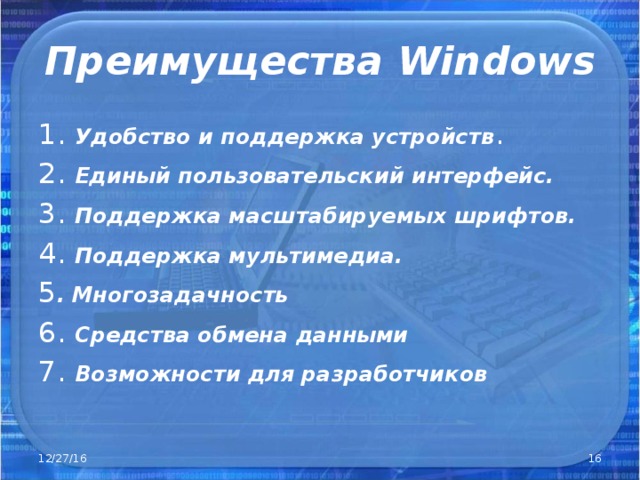 Преимущества Windows

1. Удобство и поддержка устройств.
2. Единый пользовательский интерфейс.
3. Поддержка масштабируемых шрифтов.
4. Поддержка мультимедиа.
5. Многозадачность
6. Средства обмена данными
7. Возможности для разработчиков

12/27/16

16